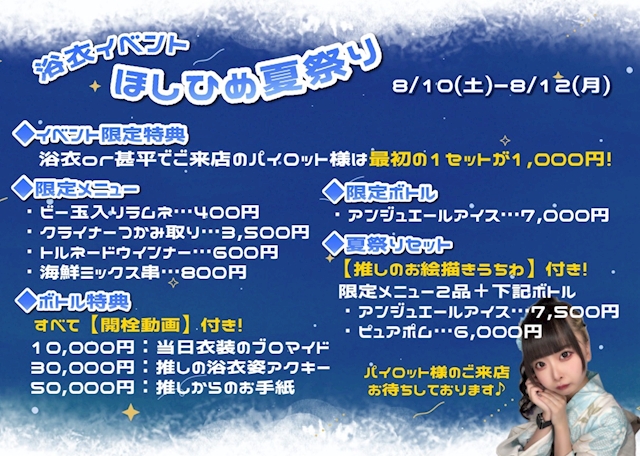 浴衣イベント
ほしひめ夏祭り

8/10(土)−8/12(月)

◆イベント限定特典
浴衣or甚平でご来店のパイロット様は最初の１セットが１,０００円!

◆限定メニュー
・ビー玉入りラムネ…４００円
・クライナーつかみ取り…３,５００円
・トルネードウインナー…６００円
・海鮮ミックス串…８００円

◆ボトル特典
すべて【開栓動画】付き!
１０,０００円：当日衣装のブロマイド
３０,０００円：推しの浴衣姿アクキー
５０,０００円：推しからのお手紙

◆限定ボトル
・アンジュエールアイス…７,０００円

◆夏祭りセット
【推しのお絵描きうちわ】付き!
限定メニュー２品＋下記ボトル
・アンジュエールアイス…７,５００円
・ピュアポム…６,０００円

パイロット様のご来店
お待ちしております♪